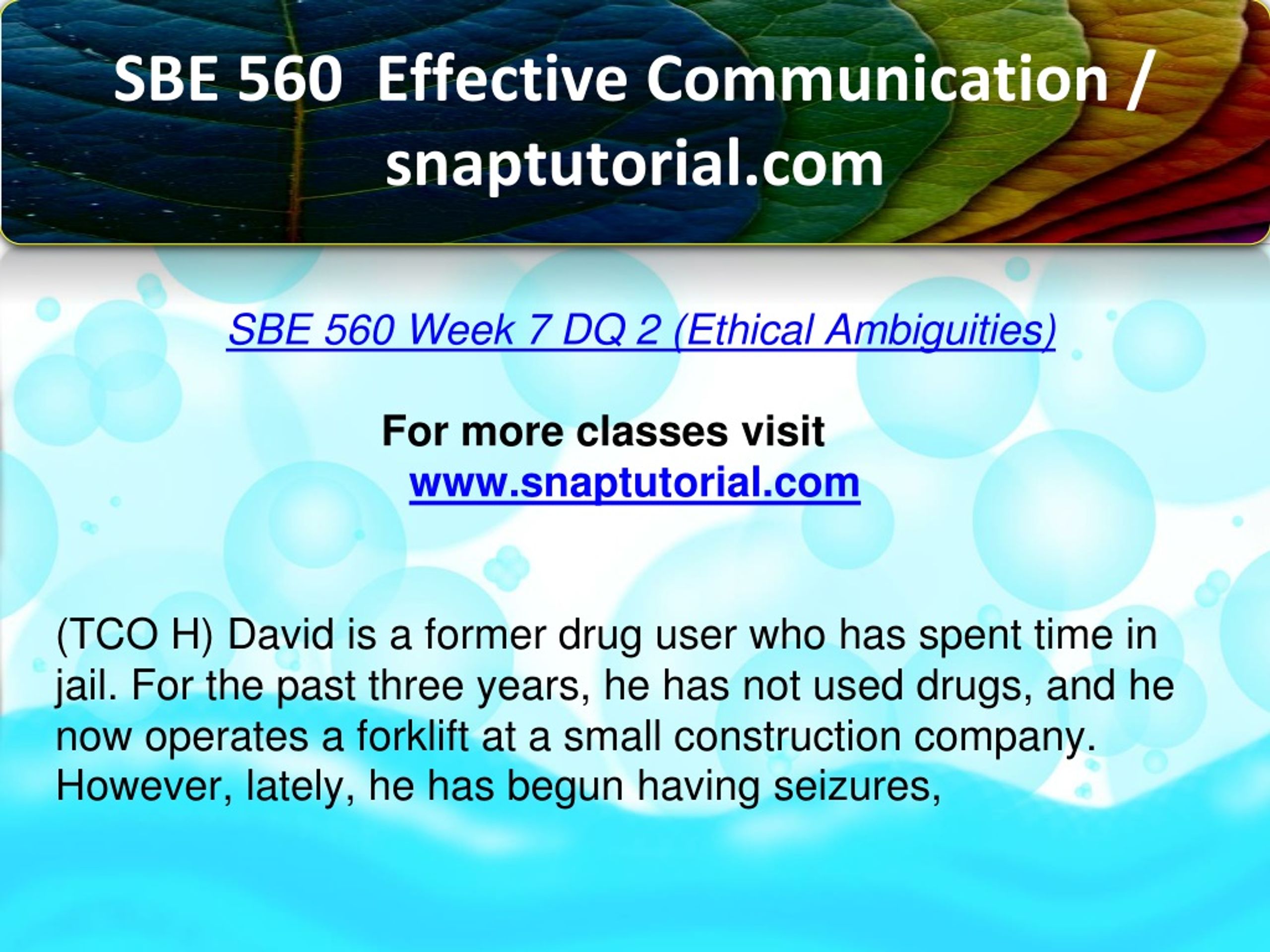 SBE 560 Effective Communication / snaptutorial.com

SBE 560 Week 7 DQ 2 (Ethical Ambiguities)

For more classes visit
www.snaptutorial.com

(TCO H) David is a former drug user who has spent time in jail. For the past three years, he has not used drugs, and he now operates a forklift at a small construction company. However, lately, he has begun having seizures,